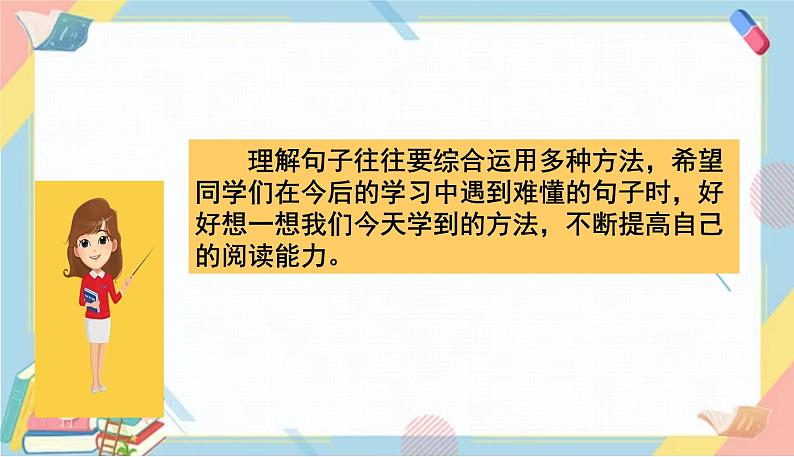 理解句子往往要综合运用多种方法，希望同学们在今后的学习中遇到难懂的句子时，好好想一想我们今天学到的方法，不断提高自己的阅读能力。